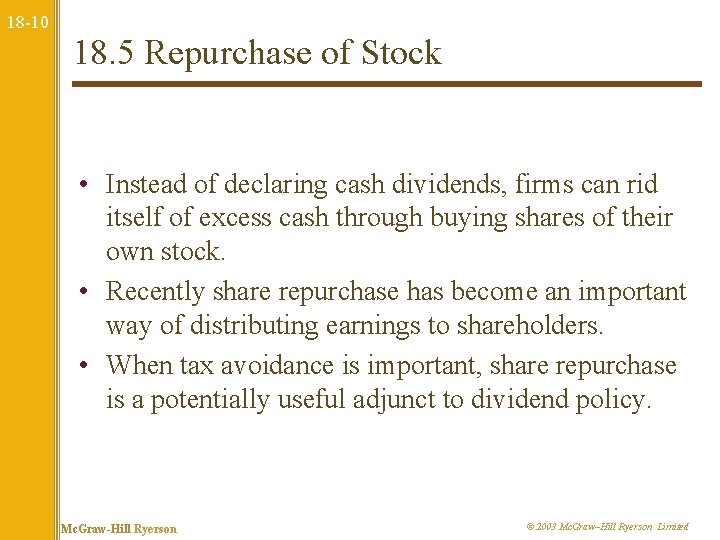 18-10

18.5 Repurchase of Stock

• Instead of declaring cash dividends, firms can rid itself of excess cash through buying shares of their own stock.
• Recently share repurchase has become an important way of distributing earnings to shareholders.
• When tax avoidance is important, share repurchase is a potentially useful adjunct to dividend policy.

McGraw-Hill Ryerson

© 2003 McGraw–Hill Ryerson Limited